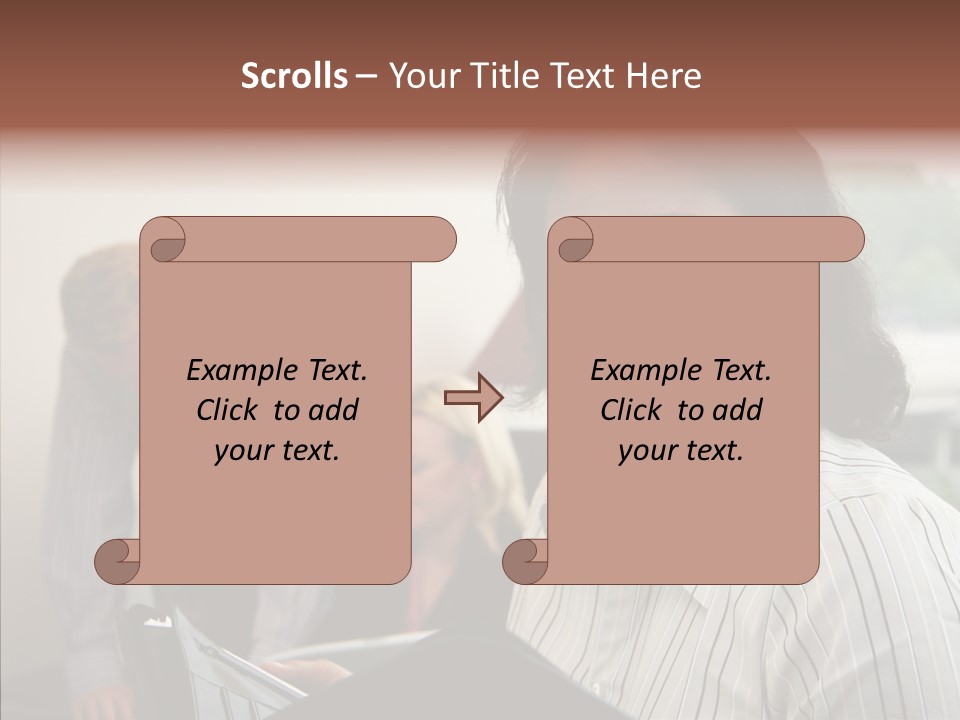 Scrolls – Your Title Text Here

Example Text. Click to add your text.

Example Text. Click to add your text.